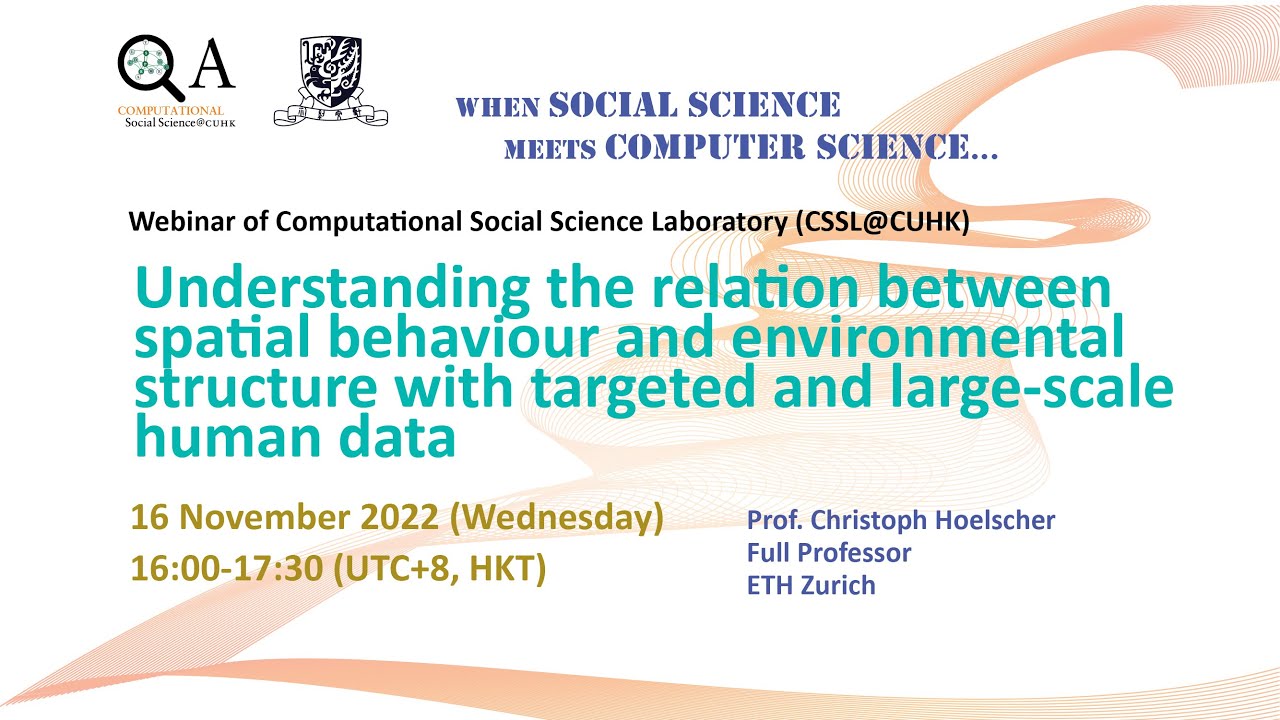 QA
COMPUTATIONAL
Social Science@CUHK

WHEN SOCIAL SCIENCE
MEETS COMPUTER SCIENCE...

Webinar of Computational Social Science Laboratory (CSSL@CUHK)

Understanding the relation between spatial behaviour and environmental structure with targeted and large-scale human data

16 November 2022 (Wednesday)
16:00-17:30 (UTC+8, HKT)

Prof. Christoph Hoelscher
Full Professor
ETH Zurich